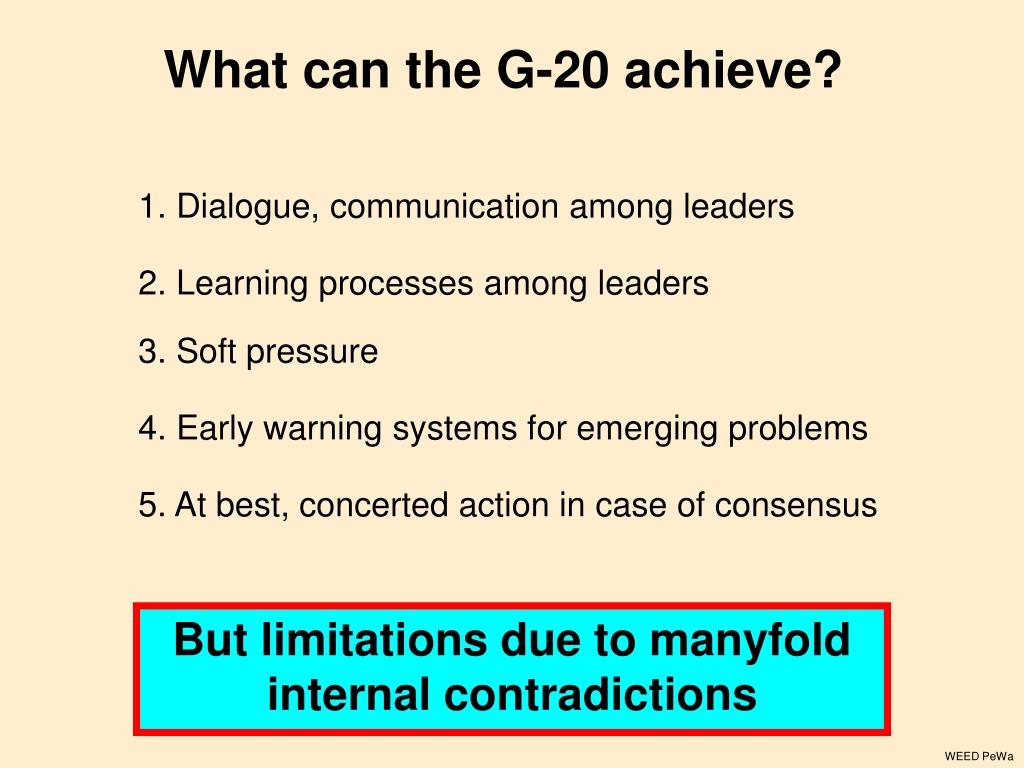 What can the G-20 achieve?

1. Dialogue, communication among leaders

2. Learning processes among leaders

3. Soft pressure

4. Early warning systems for emerging problems

5. At best, concerted action in case of consensus

But limitations due to manyfold internal contradictions

WEED PeWa